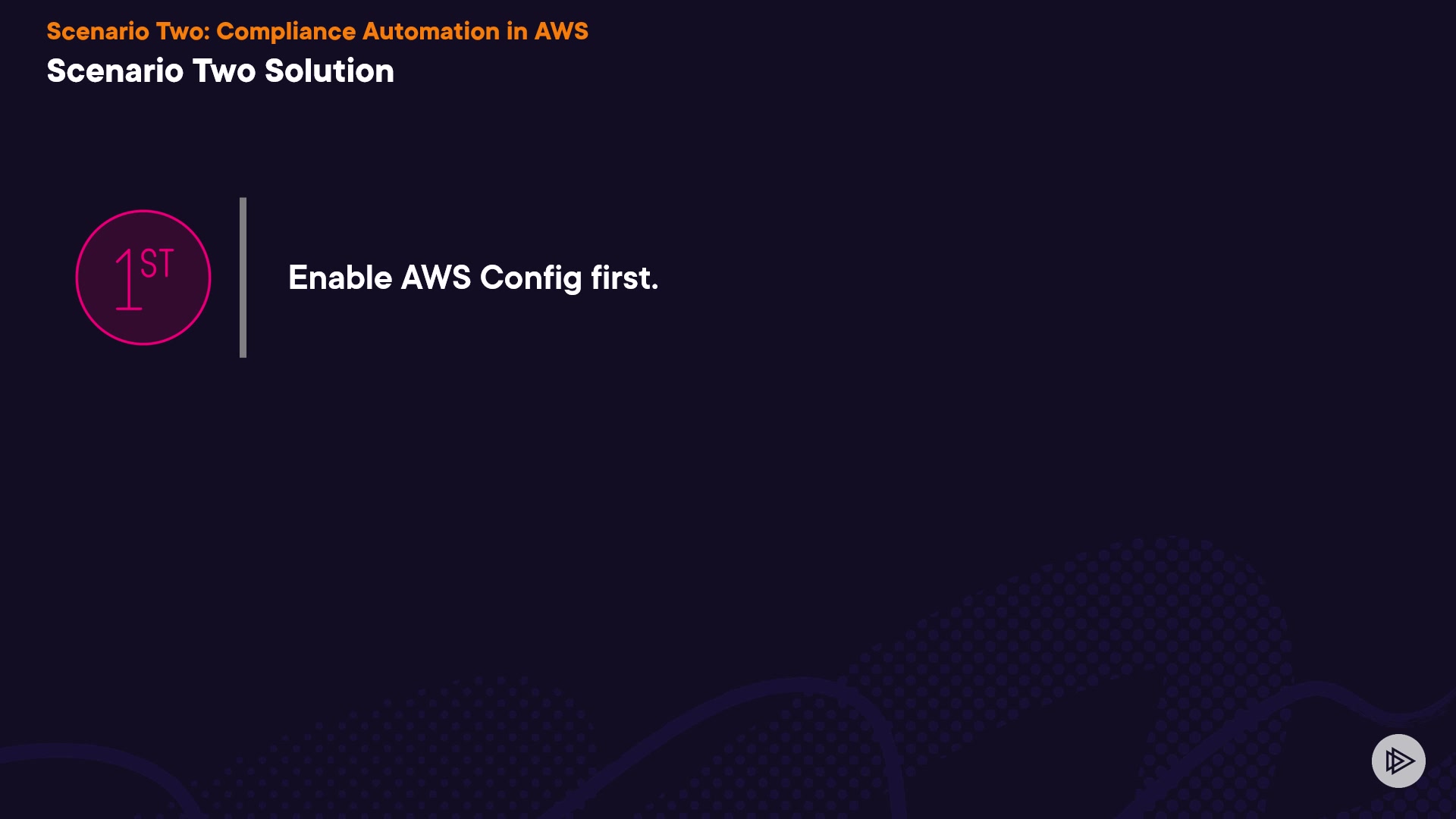 Scenario Two: Compliance Automation in AWS
Scenario Two Solution

1ST

Enable AWS Config first.